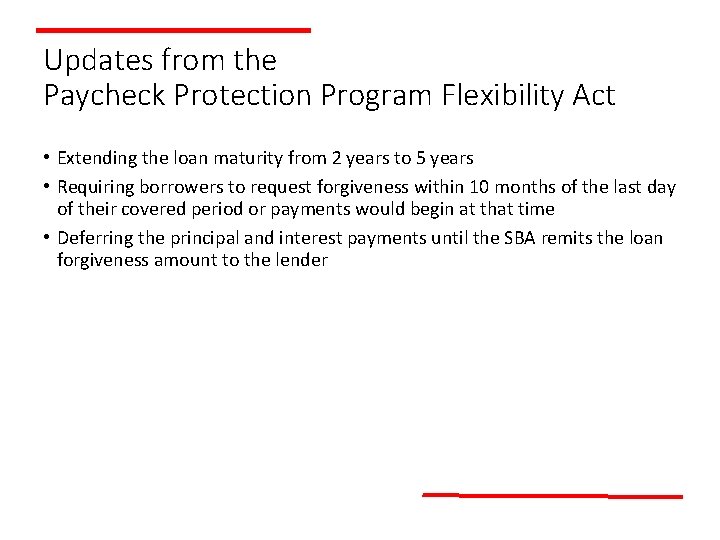 Updates from the
Paycheck Protection Program Flexibility Act

• Extending the loan maturity from 2 years to 5 years
• Requiring borrowers to request forgiveness within 10 months of the last day of their covered period or payments would begin at that time
• Deferring the principal and interest payments until the SBA remits the loan forgiveness amount to the lender